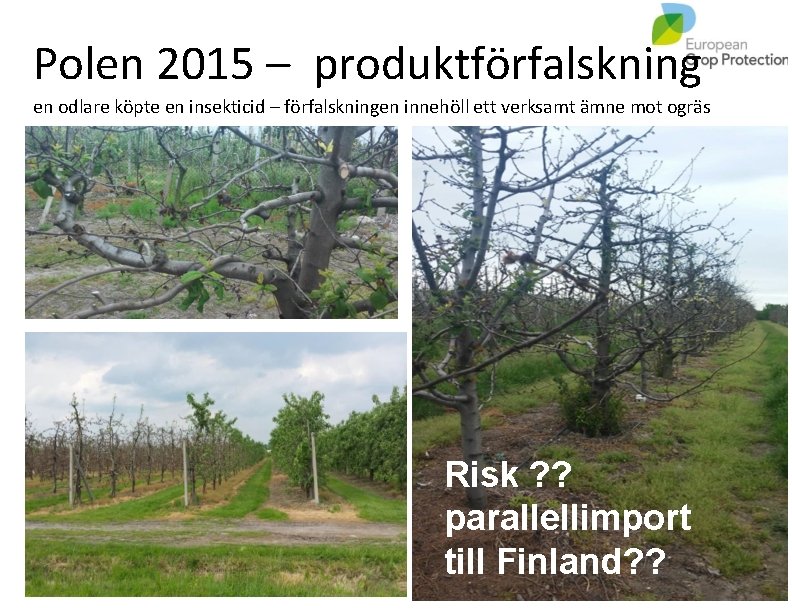 European Crop Protection

Polen 2015 – produktförfalskning

en odlare köpte en insekticid – förfalskningen innehöll ett verksamt ämne mot ogräs

Risk ??
parallellimport
till Finland??